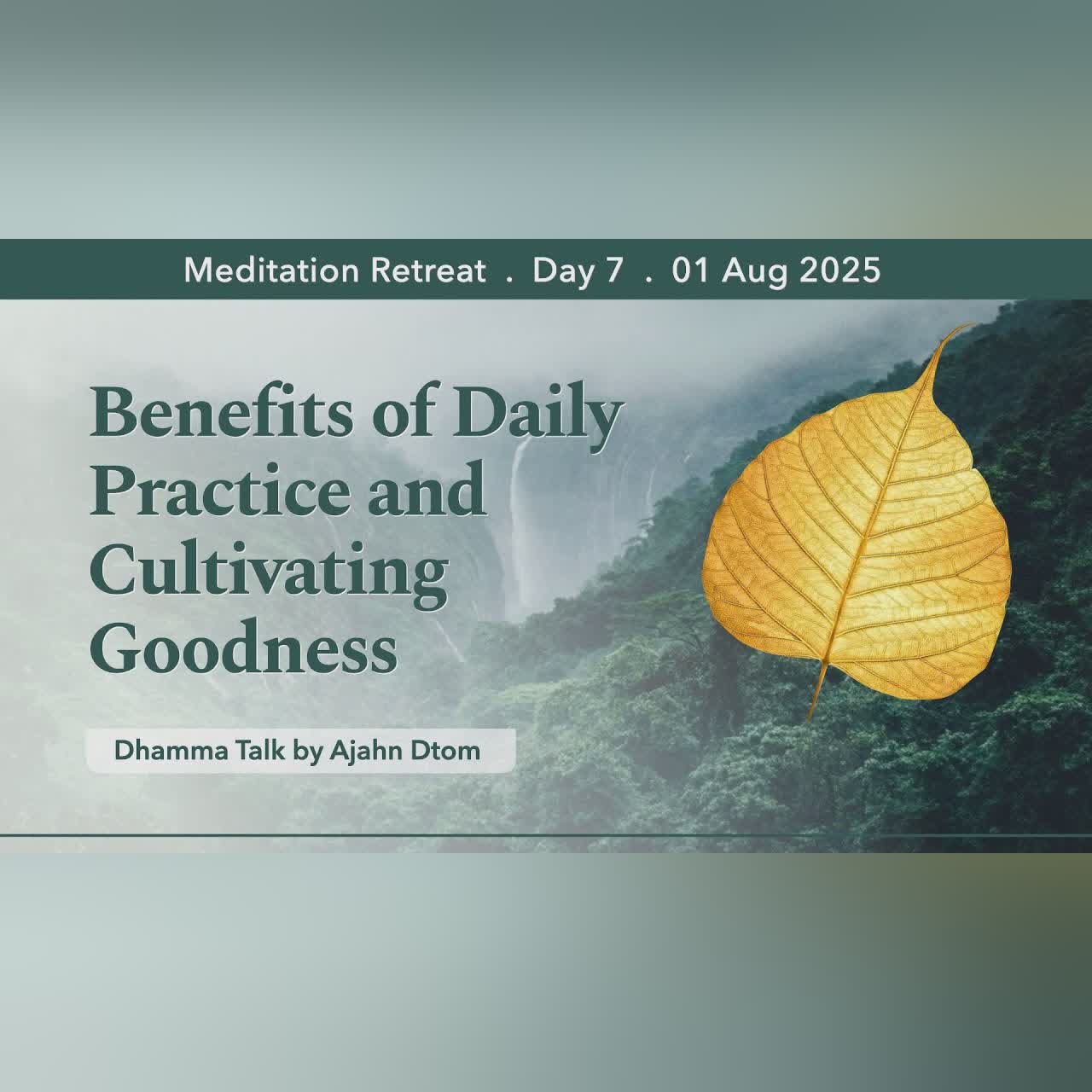 Meditation Retreat . Day 7 . 01 Aug 2025

Benefits of Daily Practice and Cultivating Goodness

Dhamma Talk by Ajahn Dtom